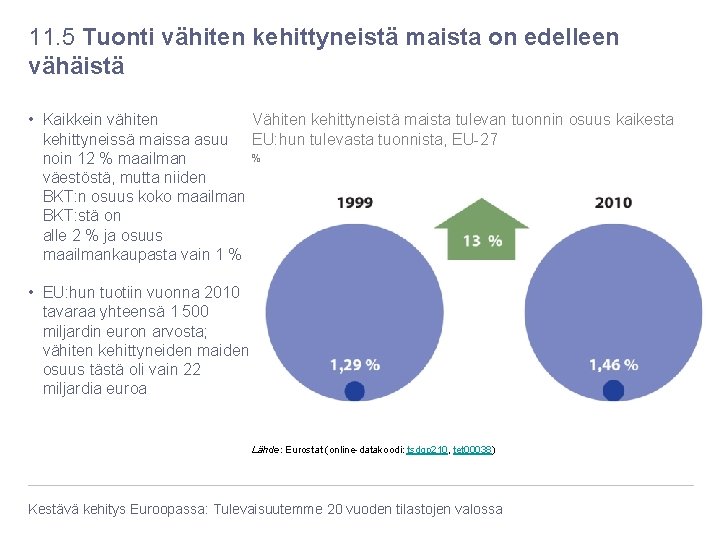 11.5 Tuonti vähiten kehittyneistä maista on edelleen vähäistä

• Kaikkein vähiten kehittyneissä maissa asuu noin 12 % maailman väestöstä, mutta niiden BKT:n osuus koko maailman BKT:stä on alle 2 % ja osuus maailmankaupasta vain 1 %

• EU:hun tuotiin vuonna 2010 tavaraa yhteensä 1 500 miljardin euron arvosta; vähiten kehittyneiden maiden osuus tästä oli vain 22 miljardia euroa

Vähiten kehittyneistä maista tulevan tuonnin osuus kaikesta EU:hun tulevasta tuonnista, EU-27

%

1999

13 %

2010

1,29 %

1,46 %

Lähde: Eurostat (online-datakoodi: tsdgp210, tet00038)

Kestävä kehitys Euroopassa: Tulevaisuutemme 20 vuoden tilastojen valossa